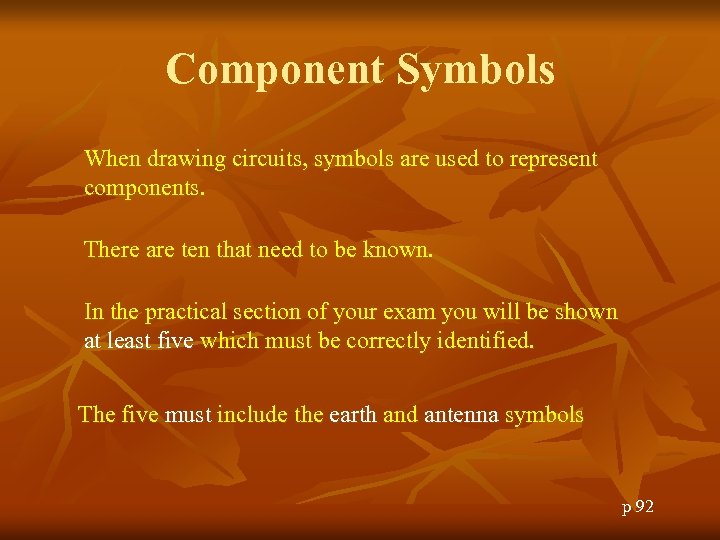 Component Symbols

When drawing circuits, symbols are used to represent components.

There are ten that need to be known.

In the practical section of your exam you will be shown at least five which must be correctly identified.

The five must include the earth and antenna symbols

p 92